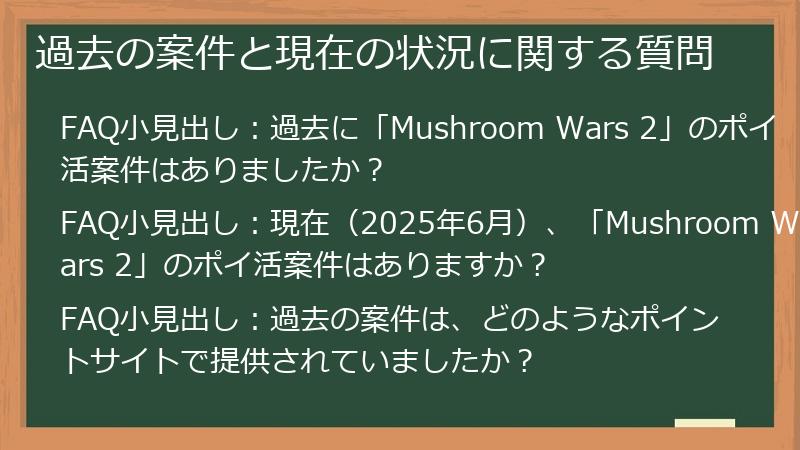 過去の案件と現在の状況に関する質問

FAQ小見出し：過去に「Mushroom Wars 2」のポイ活案件はありましたか？

FAQ小見出し：現在（2025年6月）、「Mushroom Wars 2」のポイ活案件はありますか？

FAQ小見出し：過去の案件は、どのようなポイントサイトで提供されていましたか？